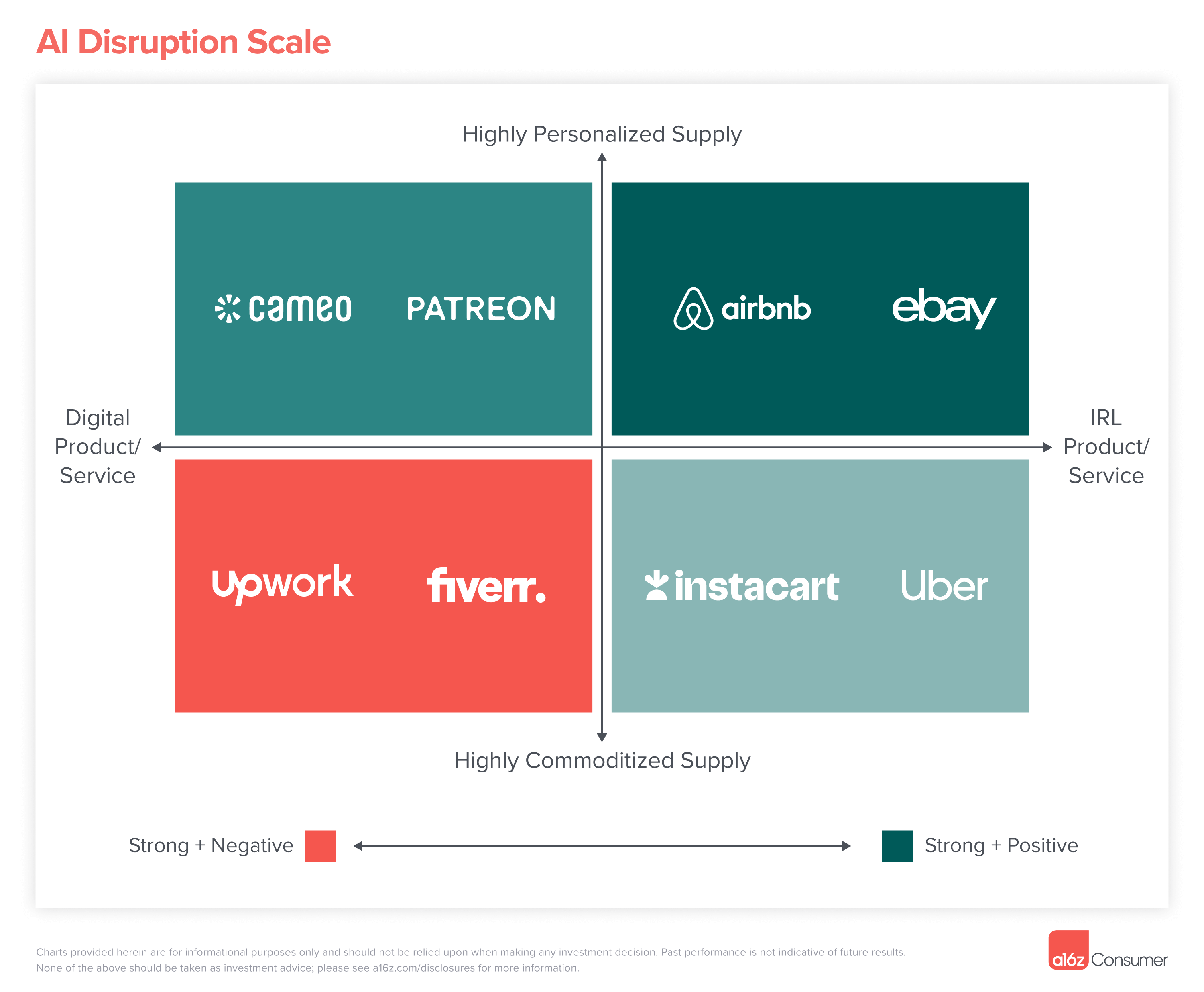 AI Disruption Scale

Highly Personalized Supply

cameo PATREON

airbnb ebay

Digital Product/ Service

IRL Product/ Service

upwork fiverr.

instacart Uber

Highly Commoditized Supply

Strong + Negative

Strong + Positive

Charts provided herein are for informational purposes only and should not be relied upon when making any investment decision. Past performance is not indicative of future results. None of the above should be taken as investment advice; please see a16z.com/disclosures for more information.

a16z Consumer